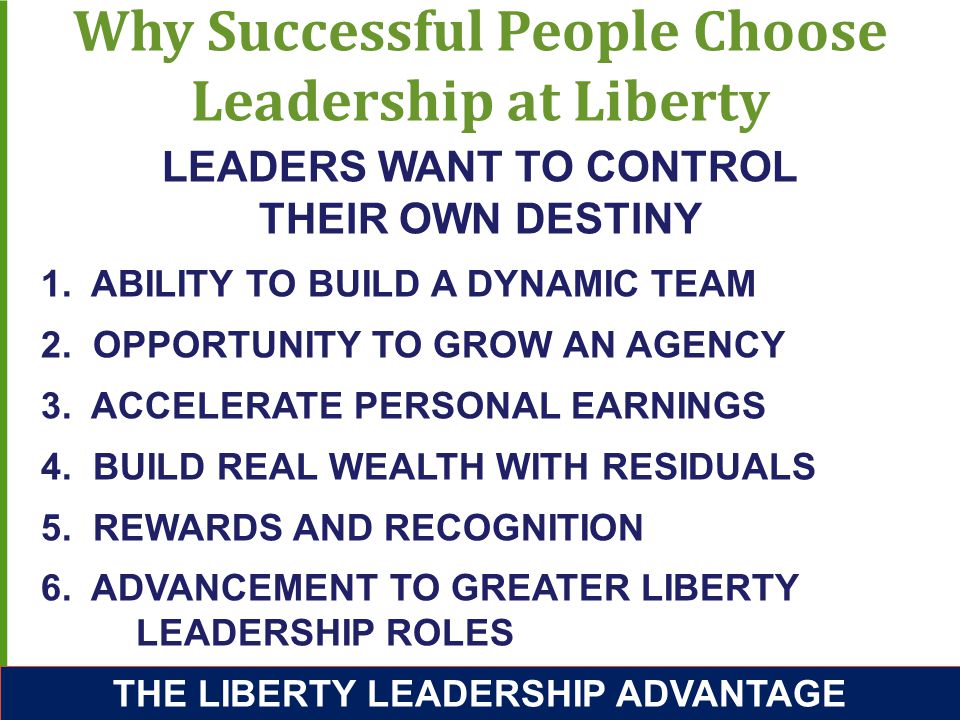 Why Successful People Choose Leadership at Liberty

LEADERS WANT TO CONTROL THEIR OWN DESTINY

1. ABILITY TO BUILD A DYNAMIC TEAM
2. OPPORTUNITY TO GROW AN AGENCY
3. ACCELERATE PERSONAL EARNINGS
4. BUILD REAL WEALTH WITH RESIDUALS
5. REWARDS AND RECOGNITION
6. ADVANCEMENT TO GREATER LIBERTY LEADERSHIP ROLES

THE LIBERTY LEADERSHIP ADVANTAGE